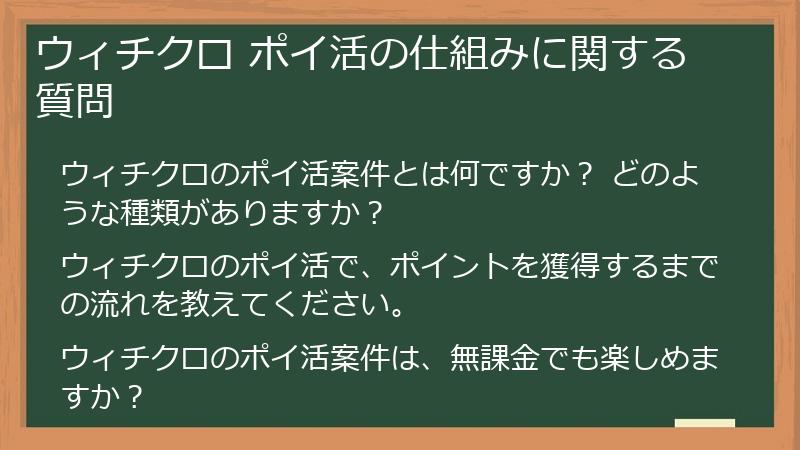 ウィチクロ ポイ活の仕組みに関する質問

ウィチクロのポイ活案件とは何ですか？ どのような種類がありますか？

ウィチクロのポイ活で、ポイントを獲得するまでの流れを教えてください。

ウィチクロのポイ活案件は、無課金でも楽しめますか？